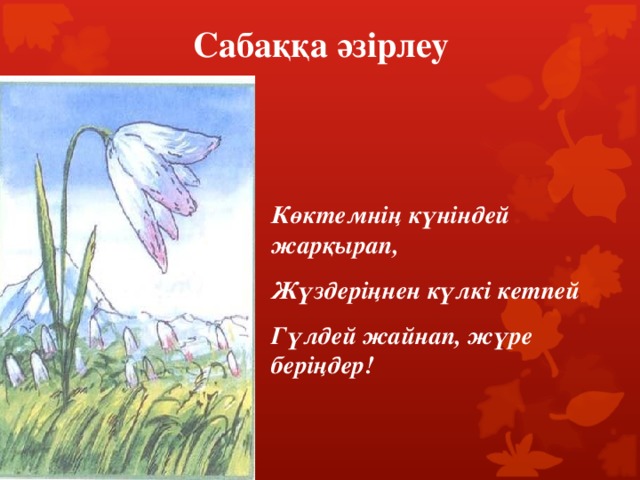 Сабаққа әзірлеу

Көктемнің күніндей жарқырап,

Жүздеріңнен күлкі кетпей

Гүлдей жайнап, жүре беріңдер!